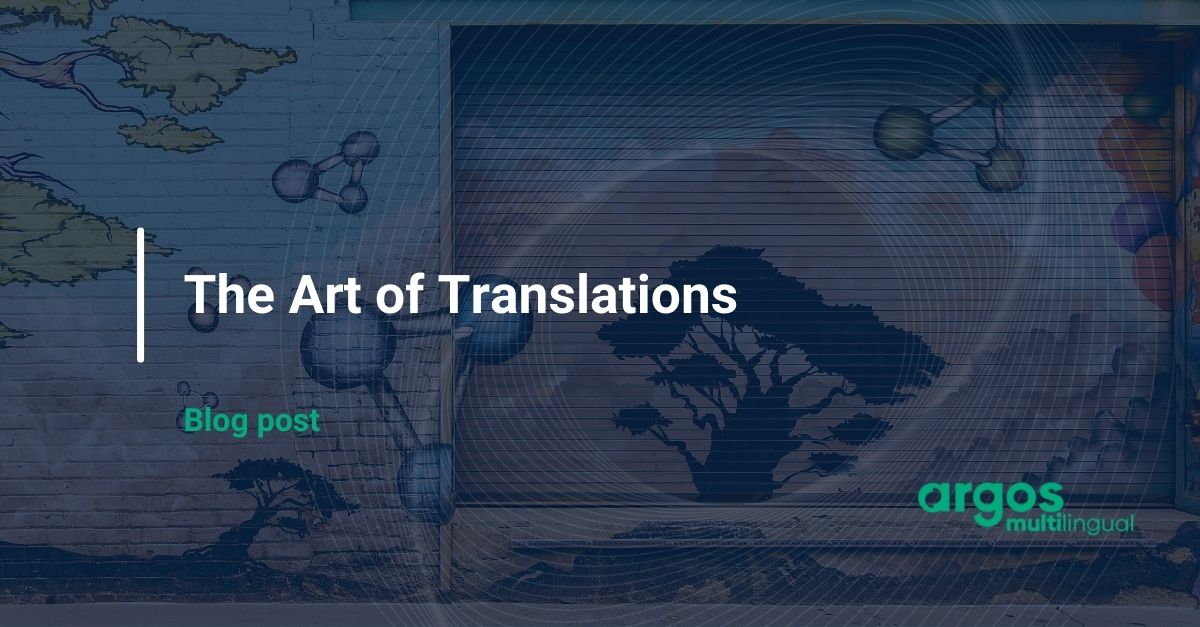 The Art of Translations

Blog post

argos
multilingual